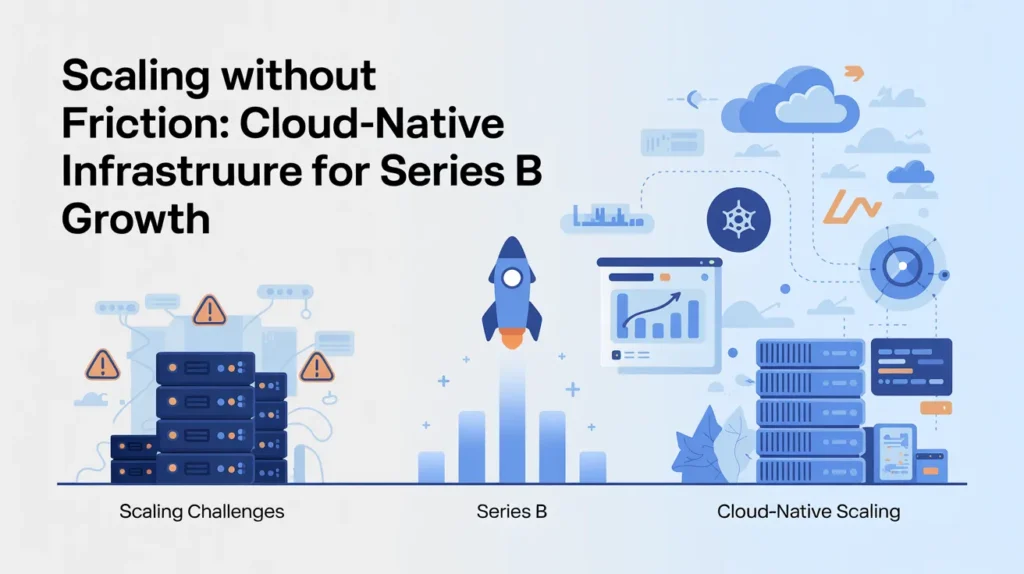 Scaling without Friction: Cloud-Native Infrastruure for Series B Growth

Scaling Challenges

Series B

Cloud-Native Scaling